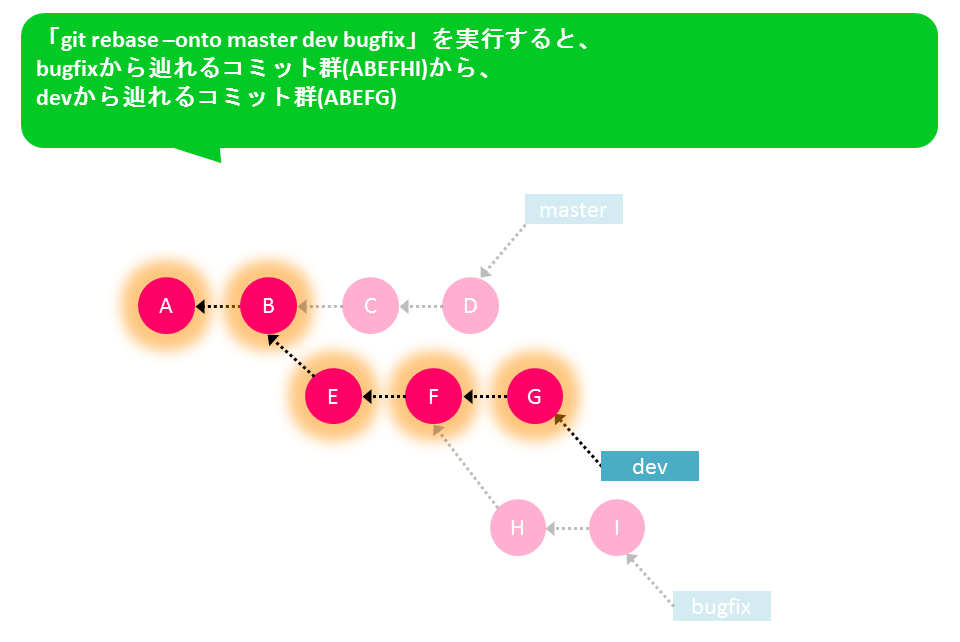 「git rebase –onto master dev bugfix」を実行すると、
bugfixから辿れるコミット群(ABEFHI)から、
devから辿れるコミット群(ABEFG)

master

A B C D

E F G

dev

H I

bugfix